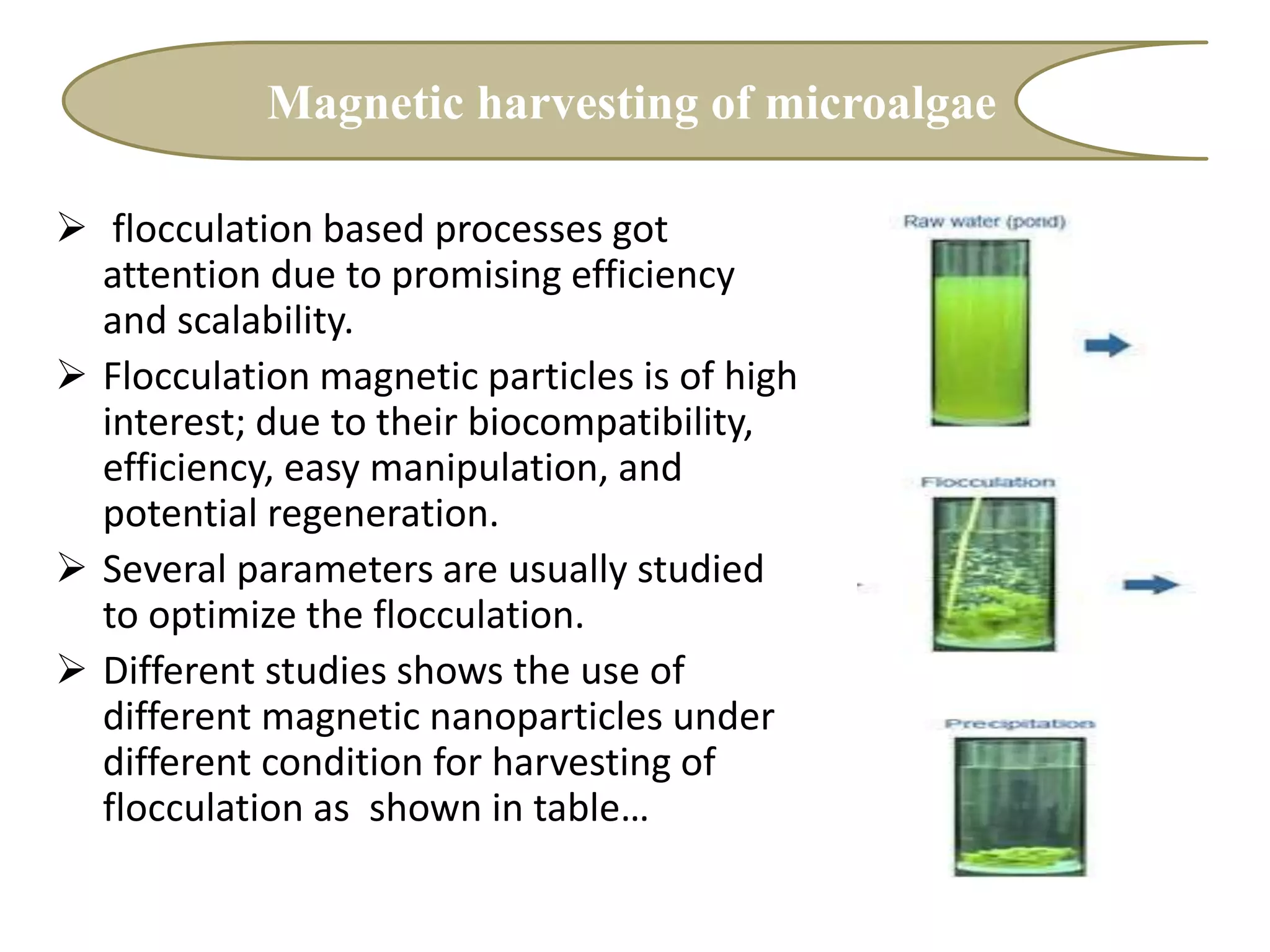 Magnetic harvesting of microalgae

➢ flocculation based processes got attention due to promising efficiency and scalability.

➢ Flocculation magnetic particles is of high interest; due to their biocompatibility, efficiency, easy manipulation, and potential regeneration.

➢ Several parameters are usually studied to optimize the flocculation.

➢ Different studies shows the use of different magnetic nanoparticles under different condition for harvesting of flocculation as shown in table…

Raw water (pond)

Flocculation

Precipitation